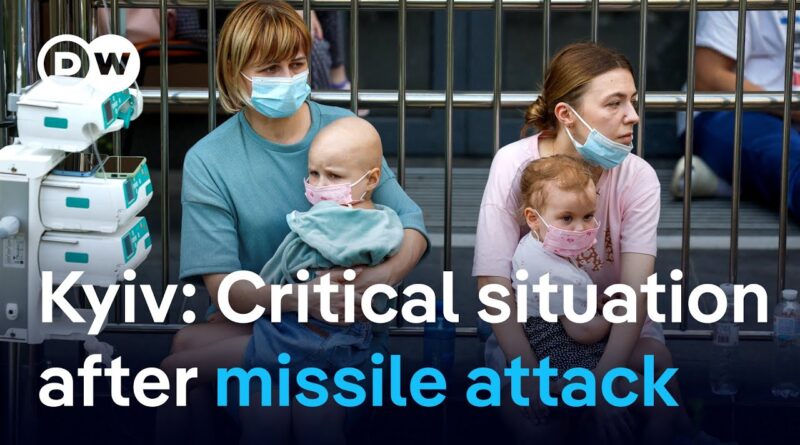 DW

Kyiv: Critical situation after missile attack